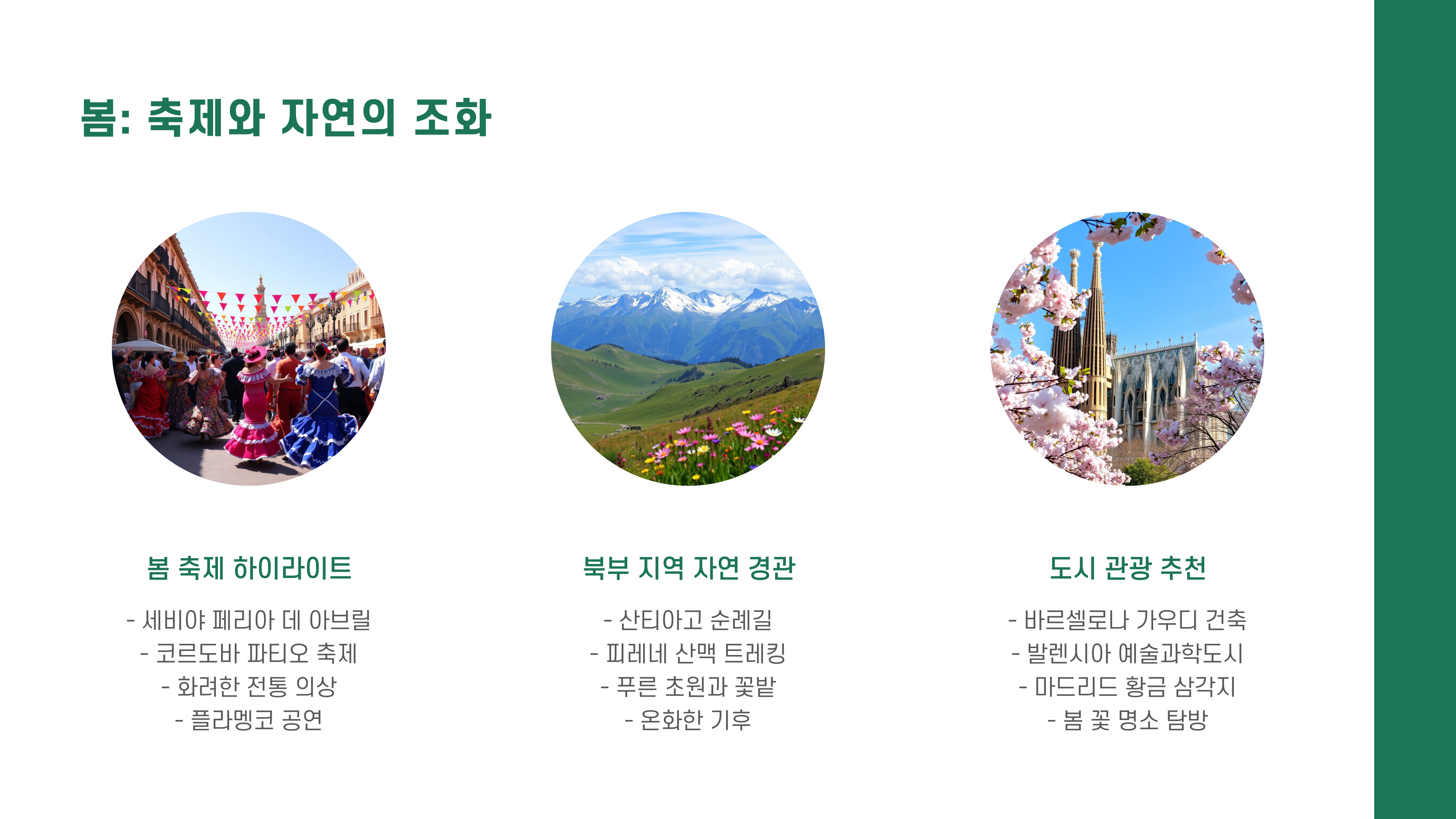 봄: 축제와 자연의 조화

봄 축제 하이라이트

- 세비야 페리아 데 아브릴
- 코르도바 파티오 축제
- 화려한 전통 의상
- 플라멩코 공연

북부 지역 자연 경관

- 산티아고 순례길
- 피레네 산맥 트레킹
- 푸른 초원과 꽃밭
- 온화한 기후

도시 관광 추천

- 바르셀로나 가우디 건축
- 발렌시아 예술과학도시
- 마드리드 황금 삼각지
- 봄 꽃 명소 탐방